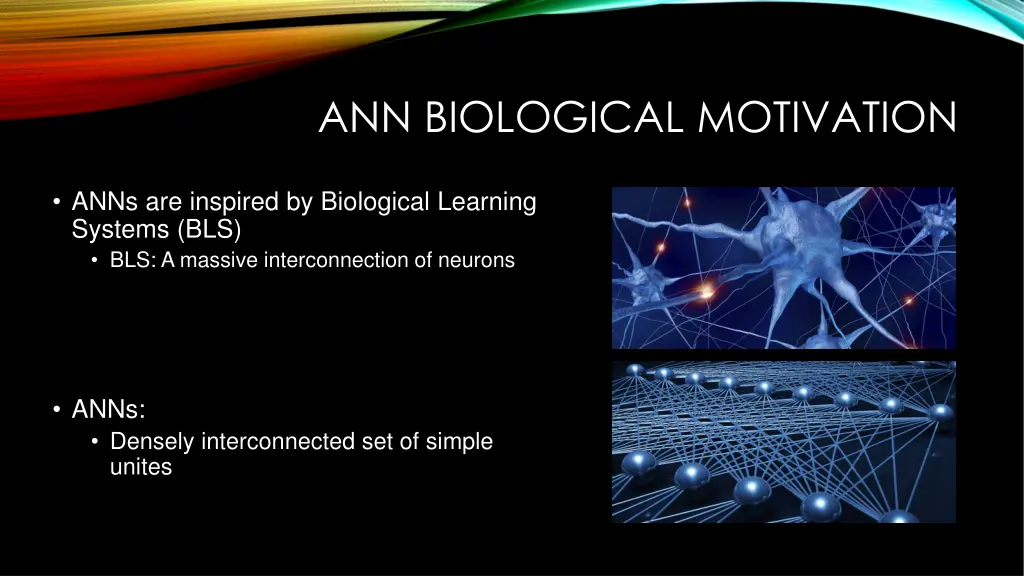 ANN BIOLOGICAL MOTIVATION

• ANNs are inspired by Biological Learning Systems (BLS)
• BLS: A massive interconnection of neurons

• ANNs:
• Densely interconnected set of simple unites